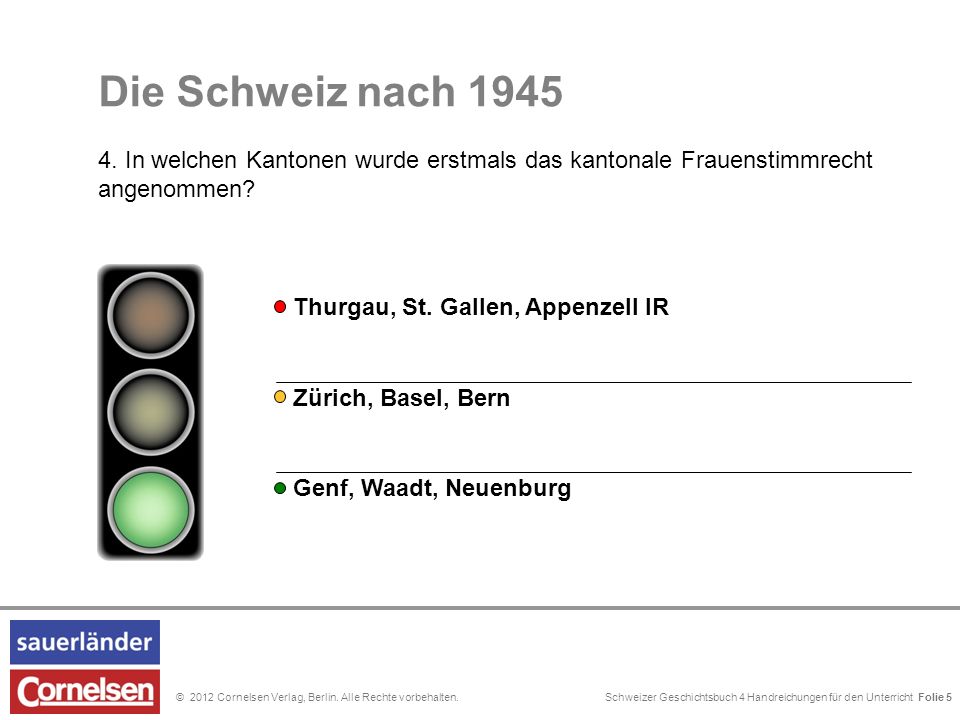 Die Schweiz nach 1945

4. In welchen Kantonen wurde erstmals das kantonale Frauenstimmrecht angenommen?

Thurgau, St. Gallen, Appenzell IR

Zürich, Basel, Bern

Genf, Waadt, Neuenburg

sauerländer

Cornelsen

© 2012 Cornelsen Verlag, Berlin. Alle Rechte vorbehalten.

Schweizer Geschichtsbuch 4 Handreichungen für den Unterricht Folie 5